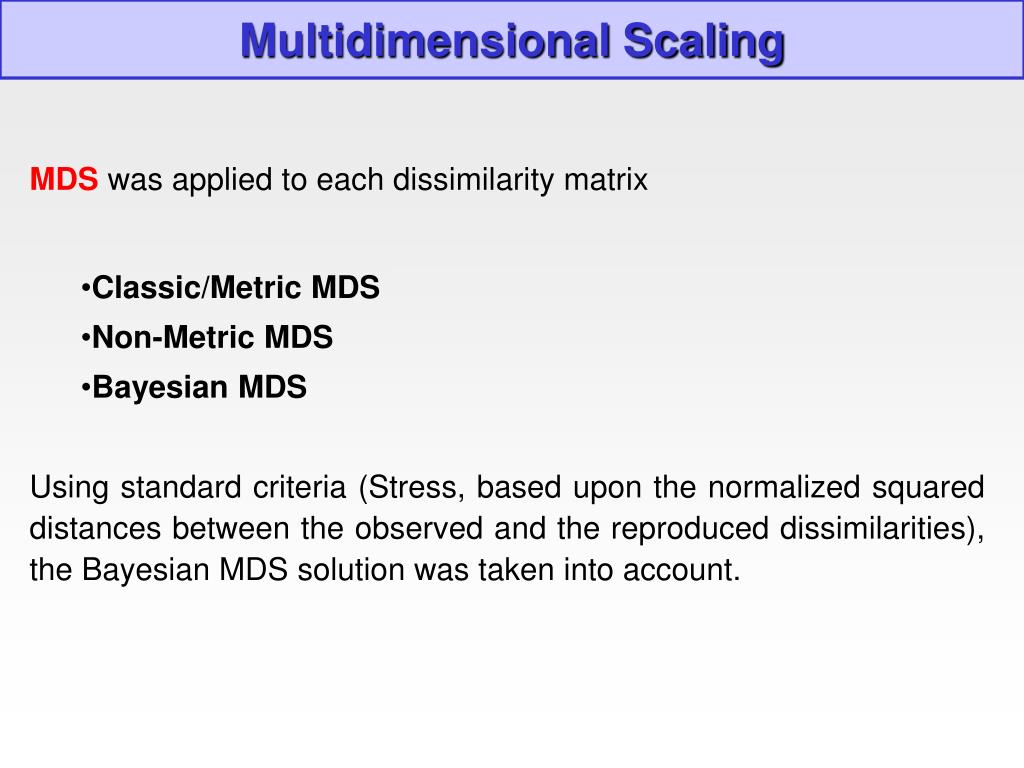 Multidimensional Scaling

MDS was applied to each dissimilarity matrix

•Classic/Metric MDS
•Non-Metric MDS
•Bayesian MDS

Using standard criteria (Stress, based upon the normalized squared distances between the observed and the reproduced dissimilarities), the Bayesian MDS solution was taken into account.